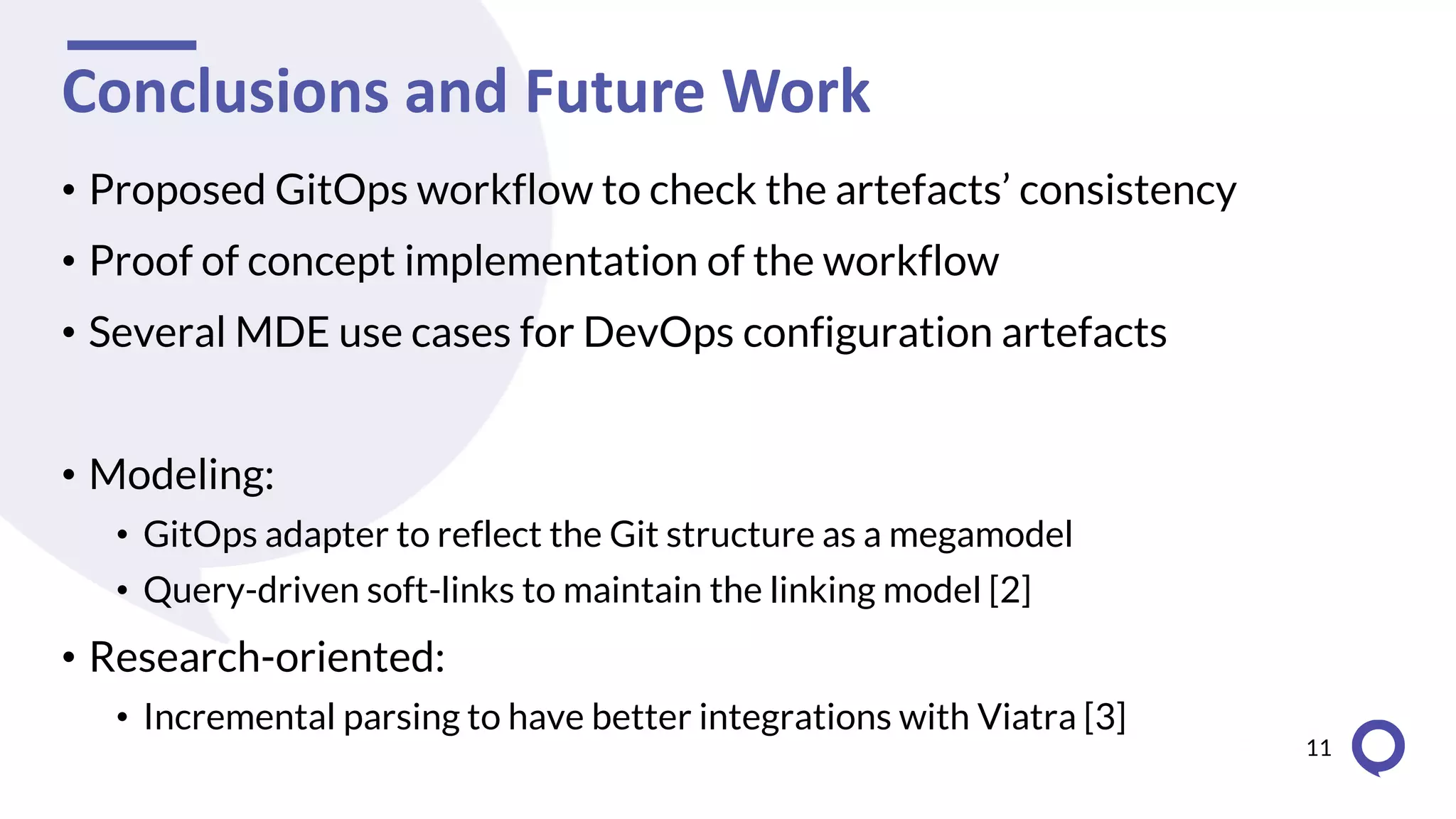 Conclusions and Future Work

• Proposed GitOps workflow to check the artefacts' consistency
• Proof of concept implementation of the workflow
• Several MDE use cases for DevOps configuration artefacts

• Modeling:
  • GitOps adapter to reflect the Git structure as a megamodel
  • Query-driven soft-links to maintain the linking model [2]
• Research-oriented:
  • Incremental parsing to have better integrations with Viatra [3]

11